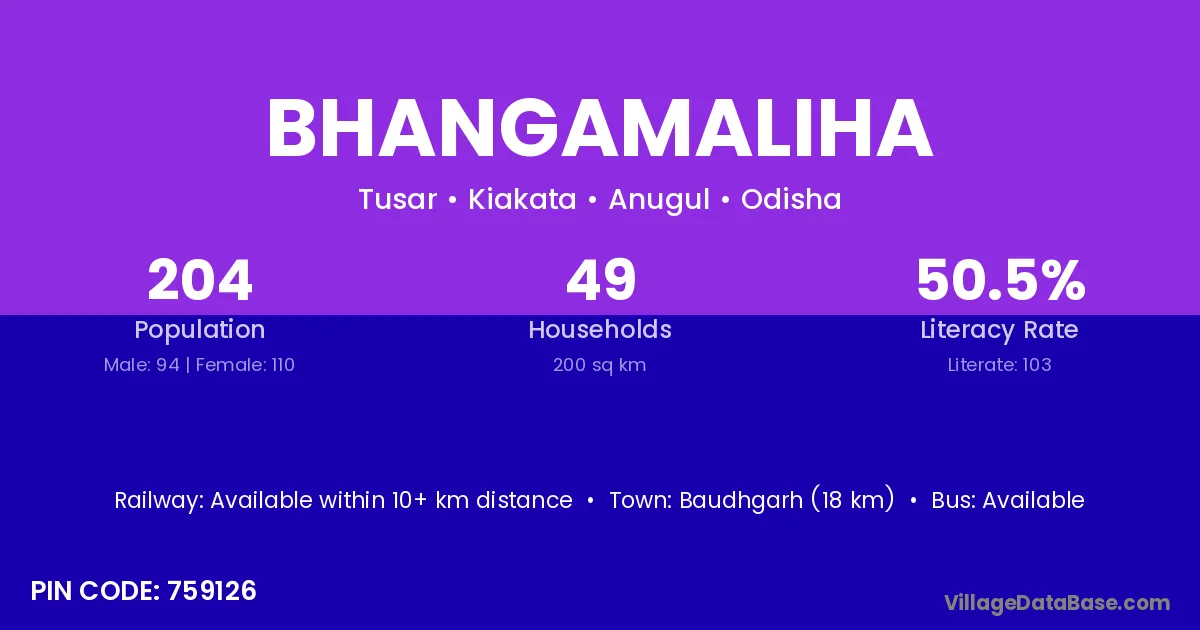 BHANGAMALIHA

Tusar • Kiakata • Anugul • Odisha

204
Population
Male: 94 | Female: 110

49
Households
200 sq km

50.5%
Literacy Rate
Literate: 103

Railway: Available within 10+ km distance • Town: Baudhgarh (18 km) • Bus: Available

PIN CODE: 759126

VillageDataBase.com